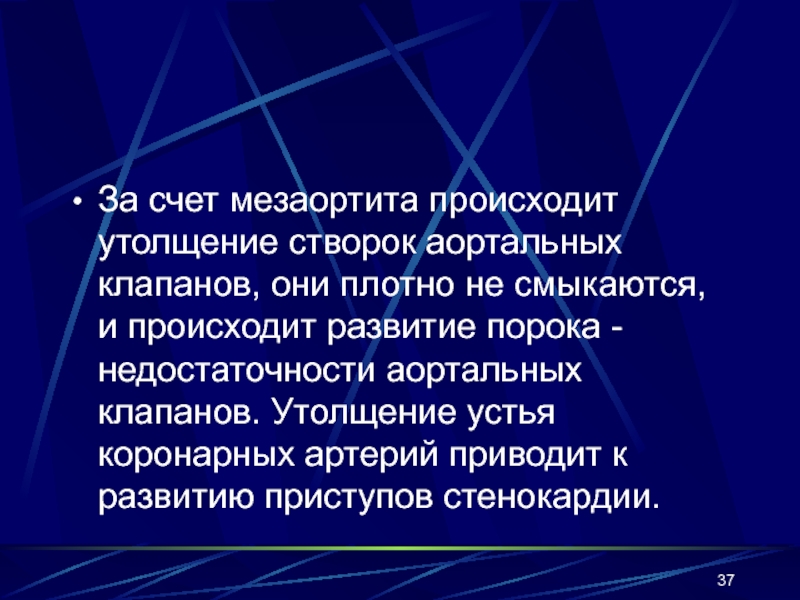 • За счет мезаортита происходит утолщение створок аортальных клапанов, они плотно не смыкаются, и происходит развитие порока - недостаточности аортальных клапанов. Утолщение устья коронарных артерий приводит к развитию приступов стенокардии.

37